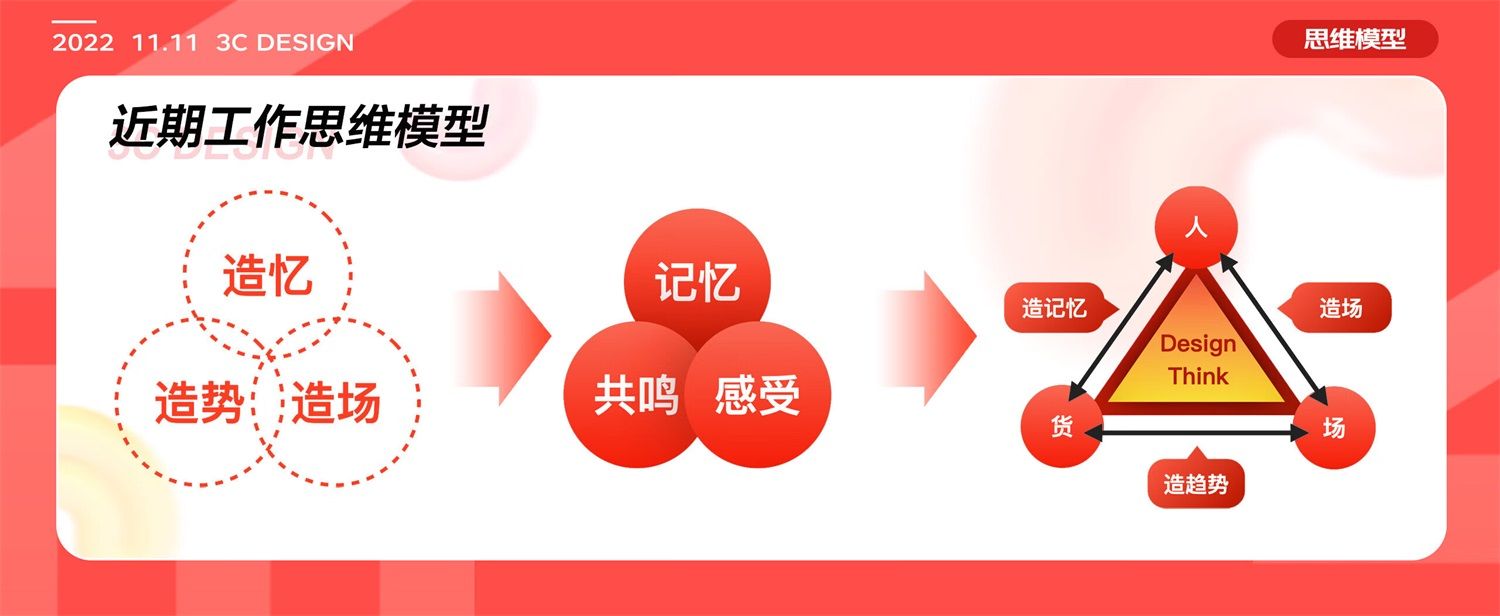 2022 11.11 3C DESIGN

思维模型

近期工作思维模型

3C DESIGN

造忆

造势

造场

记忆

共鸣

感受

人

造记忆

造场

Design Think

货

场

造趋势